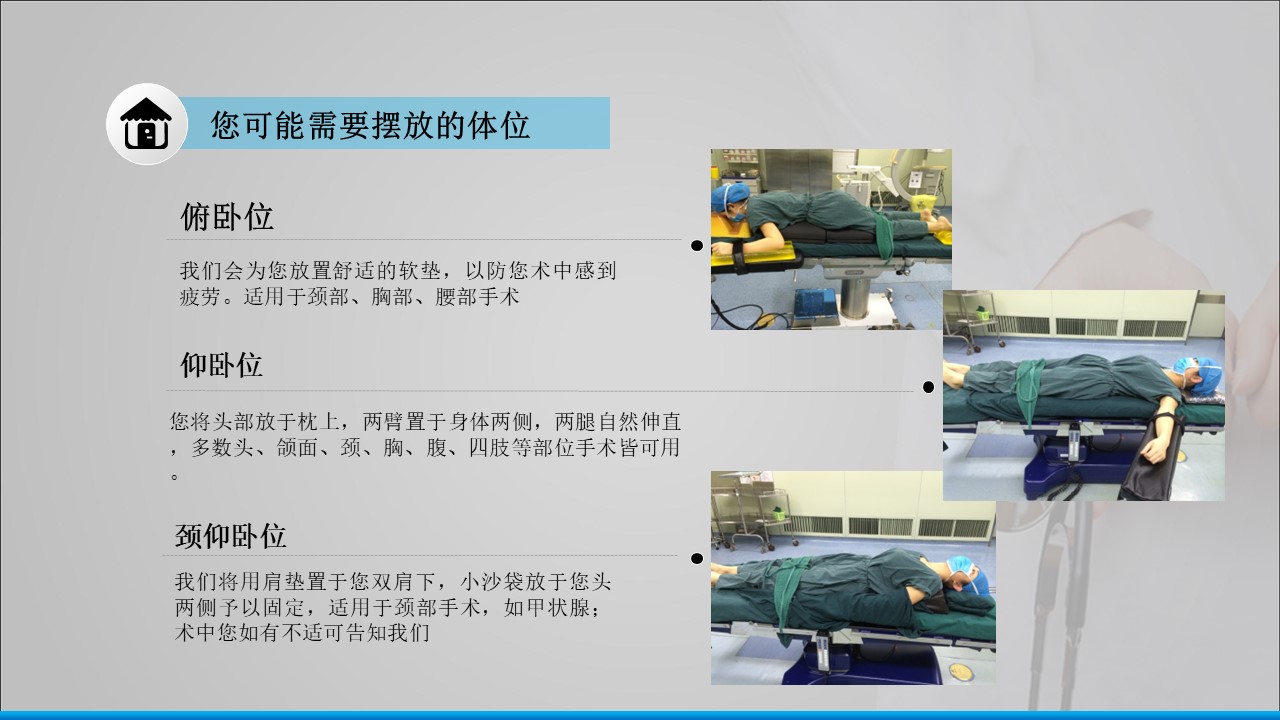 您可能需要摆放的体位

俯卧位

我们会为您放置舒适的软垫，以防您术中感到疲劳。适用于颈部、胸部、腰部手术

仰卧位

您将头部放于枕上，两臂置于身体两侧，两腿自然伸直，多数头、颌面、颈、胸、腹、四肢等部位手术皆可用。

颈仰卧位

我们将用肩垫置于您双肩下，小沙袋放于您头两侧予以固定，适用于颈部手术，如甲状腺；术中您如有不适可告知我们